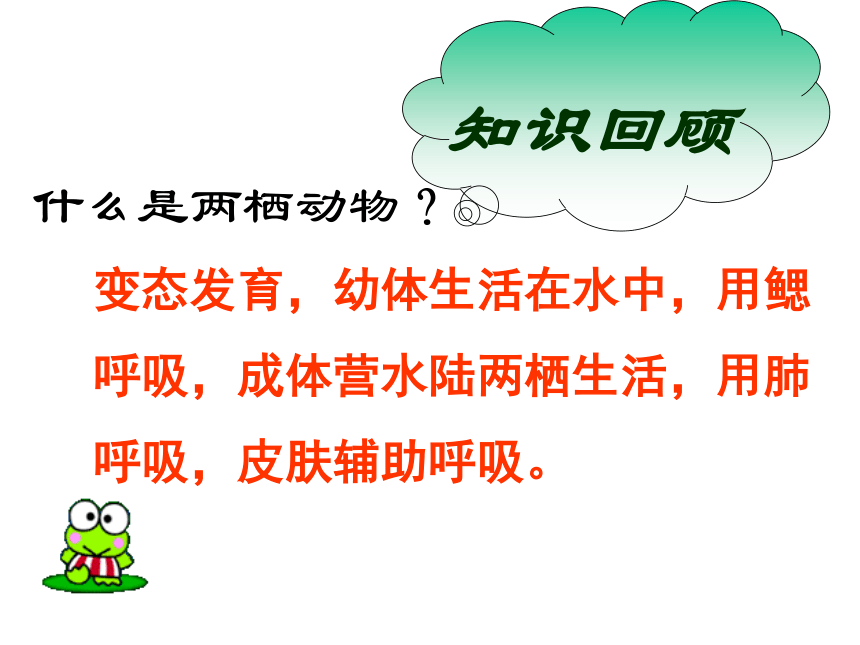 知识回顾

什么是两栖动物？

变态发育，幼体生活在水中，用鳃呼吸，成体营水陆两栖生活，用肺呼吸，皮肤辅助呼吸。